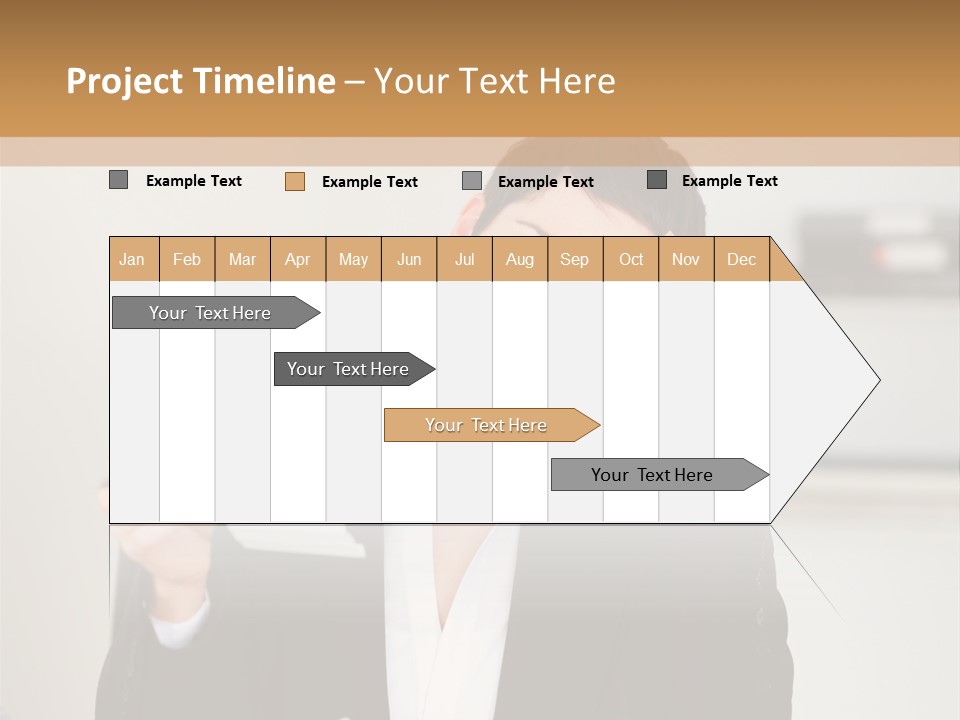 Project Timeline – Your Text Here

Example Text Example Text Example Text Example Text

| Jan | Feb | Mar | Apr | May | Jun | Jul | Aug | Sep | Oct | Nov | Dec |
|---|---|---|---|---|---|---|---|---|---|---|---|

Your Text Here

Your Text Here

Your Text Here

Your Text Here